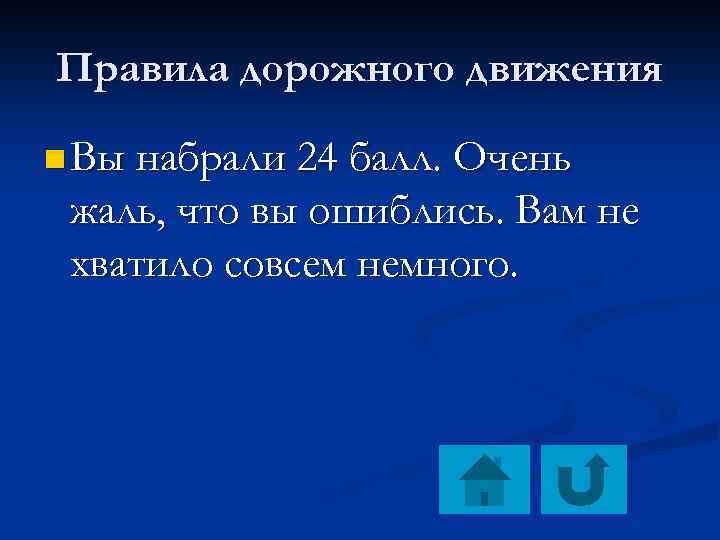 Правила дорожного движения

Вы набрали 24 балл. Очень жаль, что вы ошиблись. Вам не хватило совсем немного.